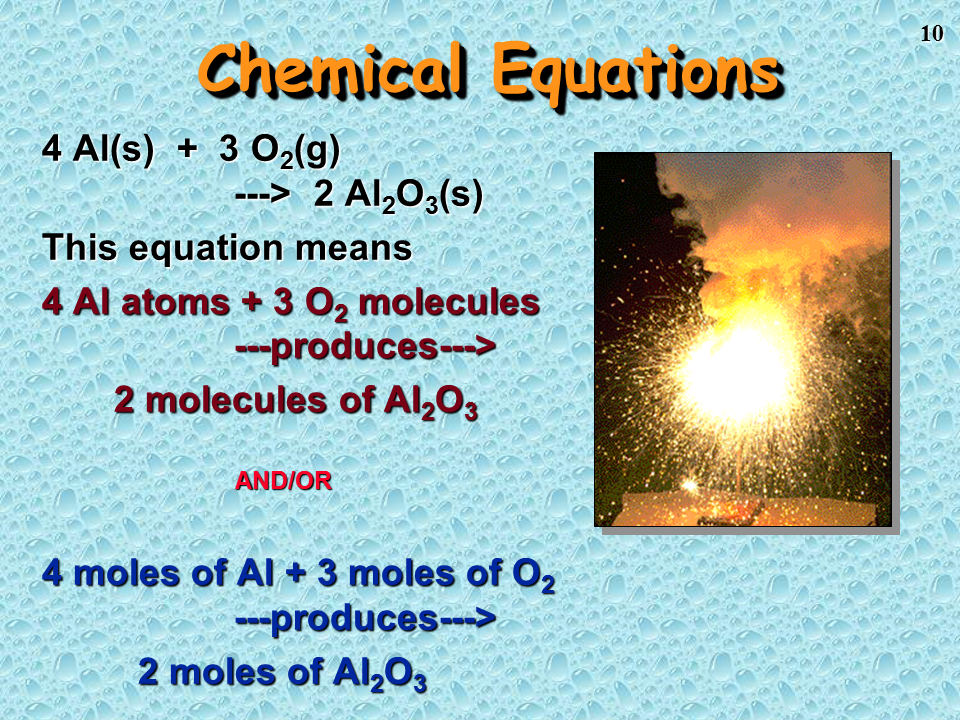 10

Chemical Equations

4 Al(s) + 3 $O_2$(g) ---> 2 $Al_2O_3$(s)

This equation means

4 Al atoms + 3 $O_2$ molecules ---produces---> 2 molecules of $Al_2O_3$

AND/OR

4 moles of Al + 3 moles of $O_2$ ---produces---> 2 moles of $Al_2O_3$